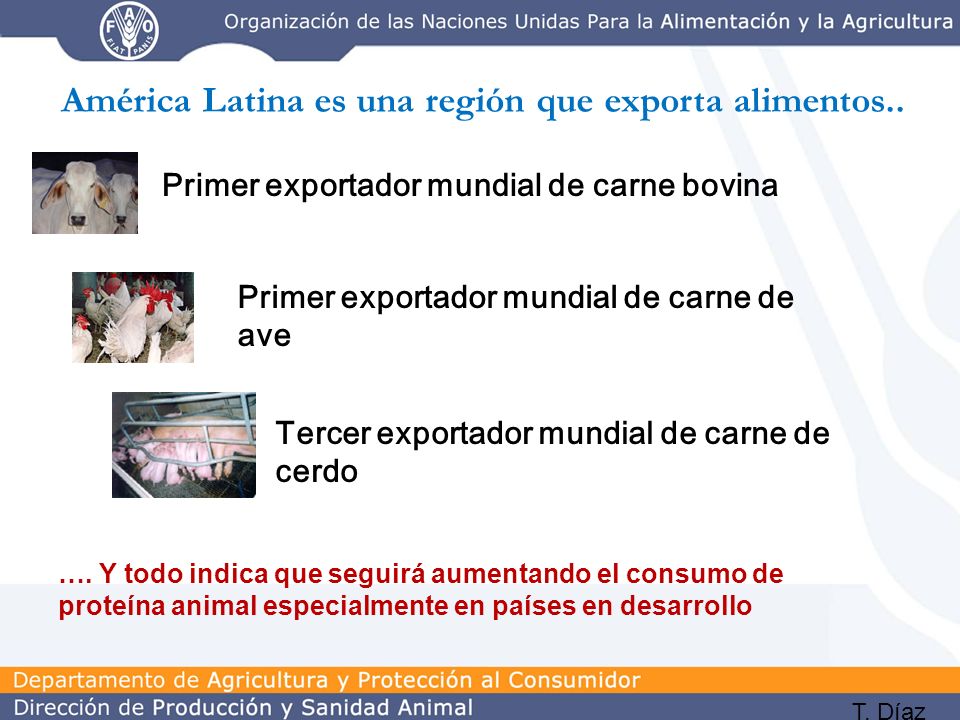 FAO FIAT PANIS

Organización de las Naciones Unidas Para la Alimentación y la Agricultura

América Latina es una región que exporta alimentos..

Primer exportador mundial de carne bovina

Primer exportador mundial de carne de ave

Tercer exportador mundial de carne de cerdo

…. Y todo indica que seguirá aumentando el consumo de proteína animal especialmente en países en desarrollo

Departamento de Agricultura y Protección al Consumidor
Dirección de Producción y Sanidad Animal

T. Díaz